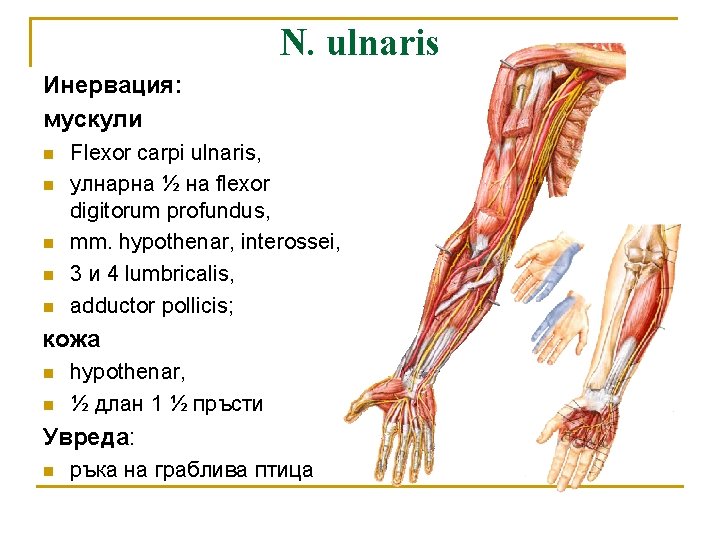 N. ulnaris

Инервация:

мускули

- Flexor carpi ulnaris,
- улнарна ½ на flexor digitorum profundus,
- mm. hypothenar, interossei,
- 3 и 4 lumbricalis,
- adductor pollicis;

кожа

- hypothenar,
- ½ длан 1 ½ пръсти

Увреда:

- ръка на граблива птица